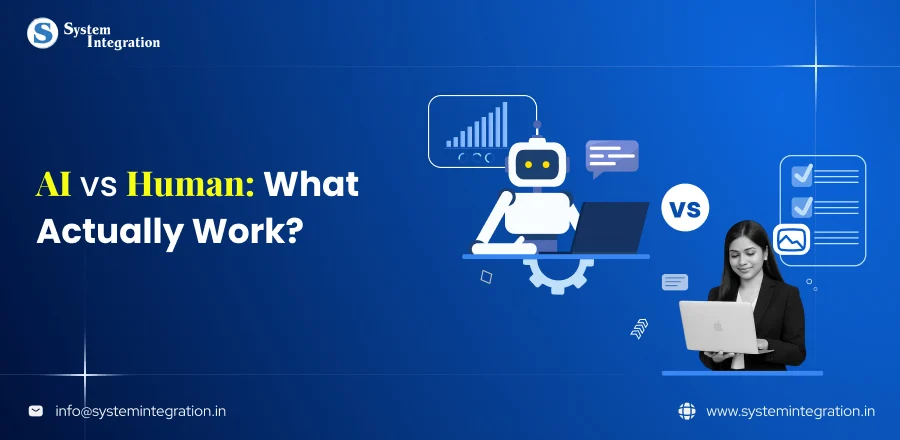 System Integration

AI vs Human: What Actually Work?

VS

info@systemintegration.in

www.systemintegration.in